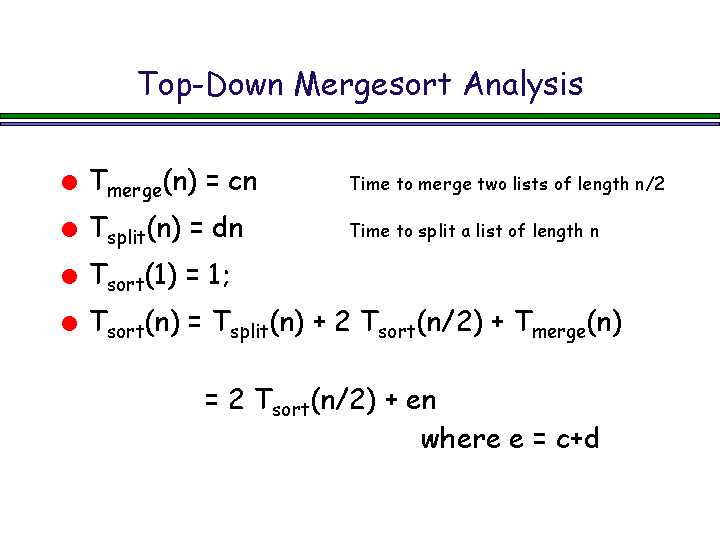 Top-Down Mergesort Analysis

- $T_{merge}(n) = cn$ Time to merge two lists of length n/2
- $T_{split}(n) = dn$ Time to split a list of length n
- $T_{sort}(1) = 1;$
- $T_{sort}(n) = T_{split}(n) + 2\ T_{sort}(n/2) + T_{merge}(n)$

$= 2\ T_{sort}(n/2) + en$
where $e = c+d$